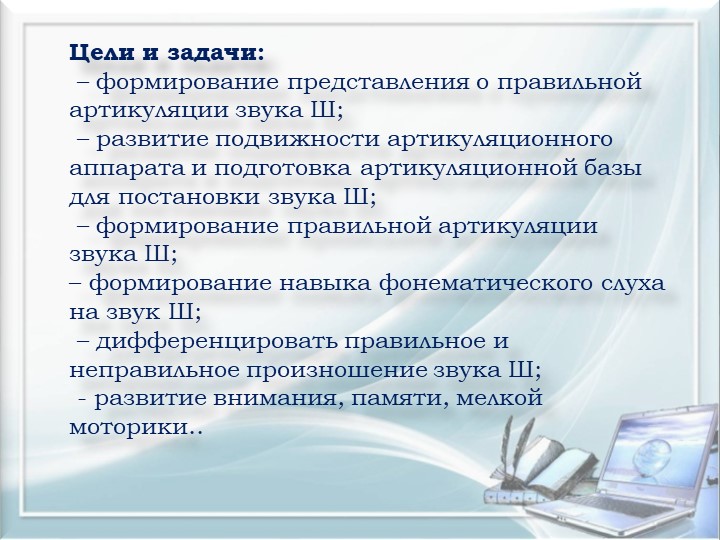 Цели и задачи:
– формирование представления о правильной артикуляции звука Ш;
– развитие подвижности артикуляционного аппарата и подготовка артикуляционной базы для постановки звука Ш;
– формирование правильной артикуляции звука Ш;
– формирование навыка фонематического слуха на звук Ш;
– дифференцировать правильное и неправильное произношение звука Ш;
- развитие внимания, памяти, мелкой моторики..